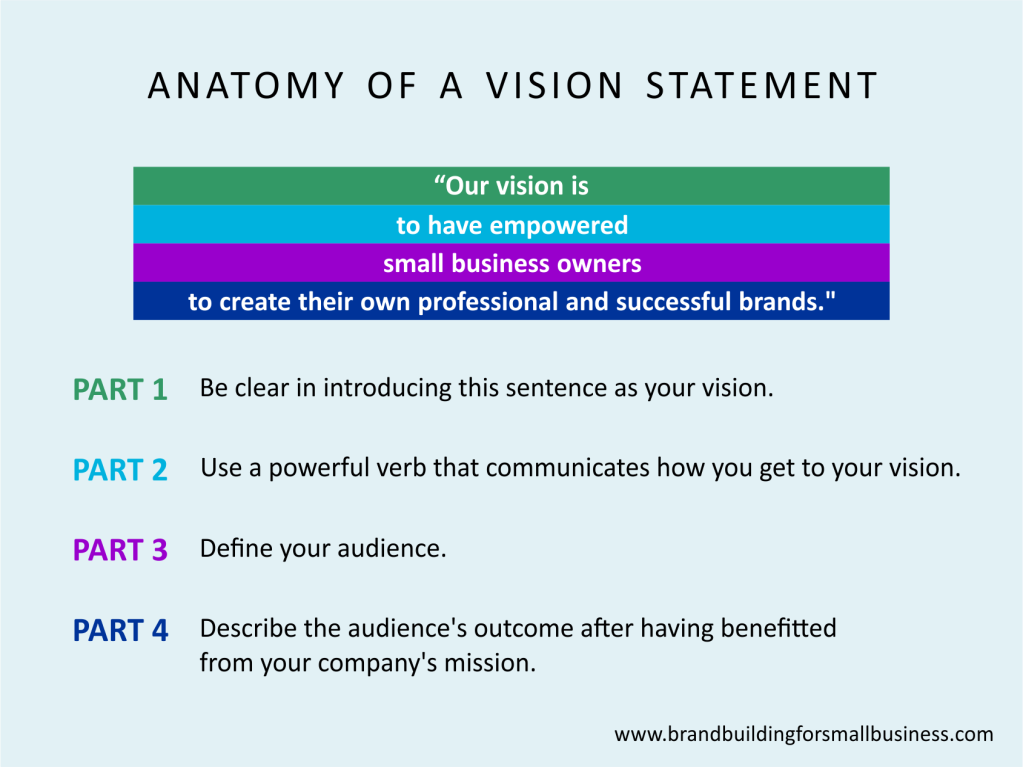 ANATOMY OF A VISION STATEMENT

“Our vision is
to have empowered
small business owners
to create their own professional and successful brands."

PART 1 Be clear in introducing this sentence as your vision.

PART 2 Use a powerful verb that communicates how you get to your vision.

PART 3 Define your audience.

PART 4 Describe the audience's outcome after having benefitted from your company's mission.

www.brandbuildingforsmallbusiness.com